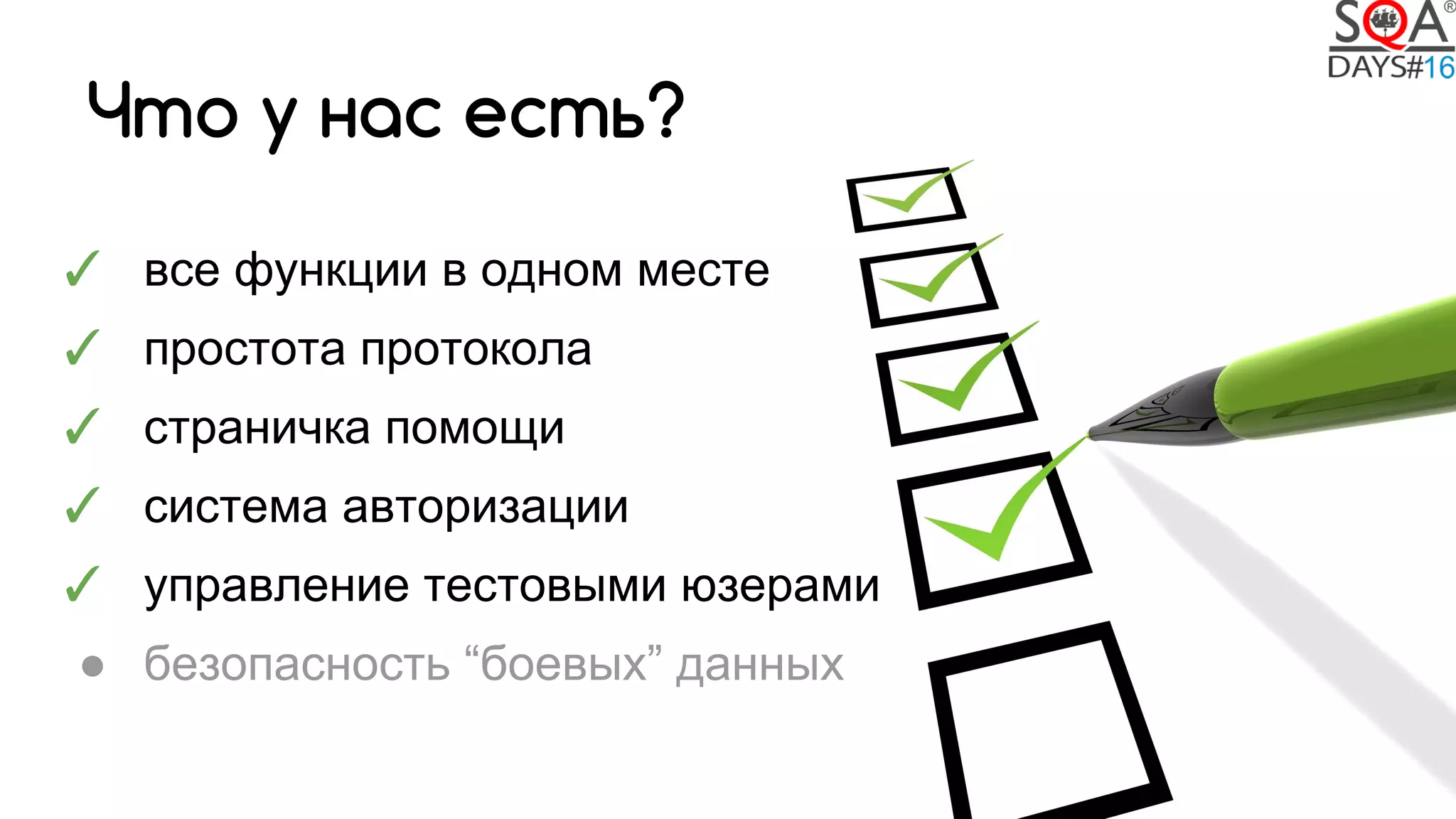 SQA®
DAYS#16

Что у нас есть?

✓ все функции в одном месте
✓ простота протокола
✓ страничка помощи
✓ система авторизации
✓ управление тестовыми юзерами
● безопасность “боевых” данных